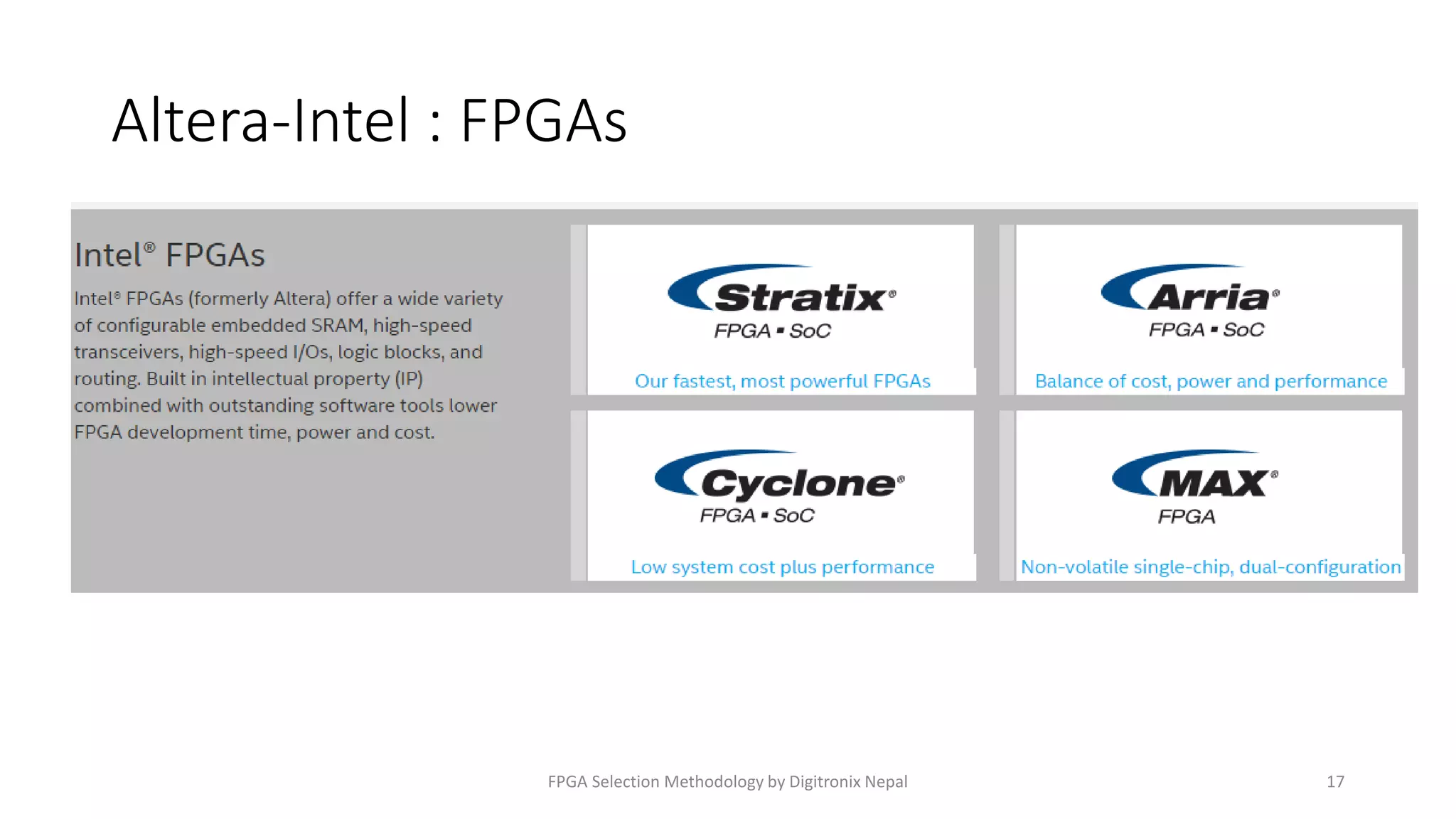 Altera-Intel : FPGAs

Intel® FPGAs

Intel® FPGAs (formerly Altera) offer a wide variety of configurable embedded SRAM, high-speed transceivers, high-speed I/Os, logic blocks, and routing. Built in intellectual property (IP) combined with outstanding software tools lower FPGA development time, power and cost.

Stratix®
FPGA ▪ SoC
Our fastest, most powerful FPGAs

Arria®
FPGA ▪ SoC
Balance of cost, power and performance

Cyclone®
FPGA ▪ SoC
Low system cost plus performance

MAX®
FPGA
Non-volatile single-chip, dual-configuration

FPGA Selection Methodology by Digitronix Nepal

17